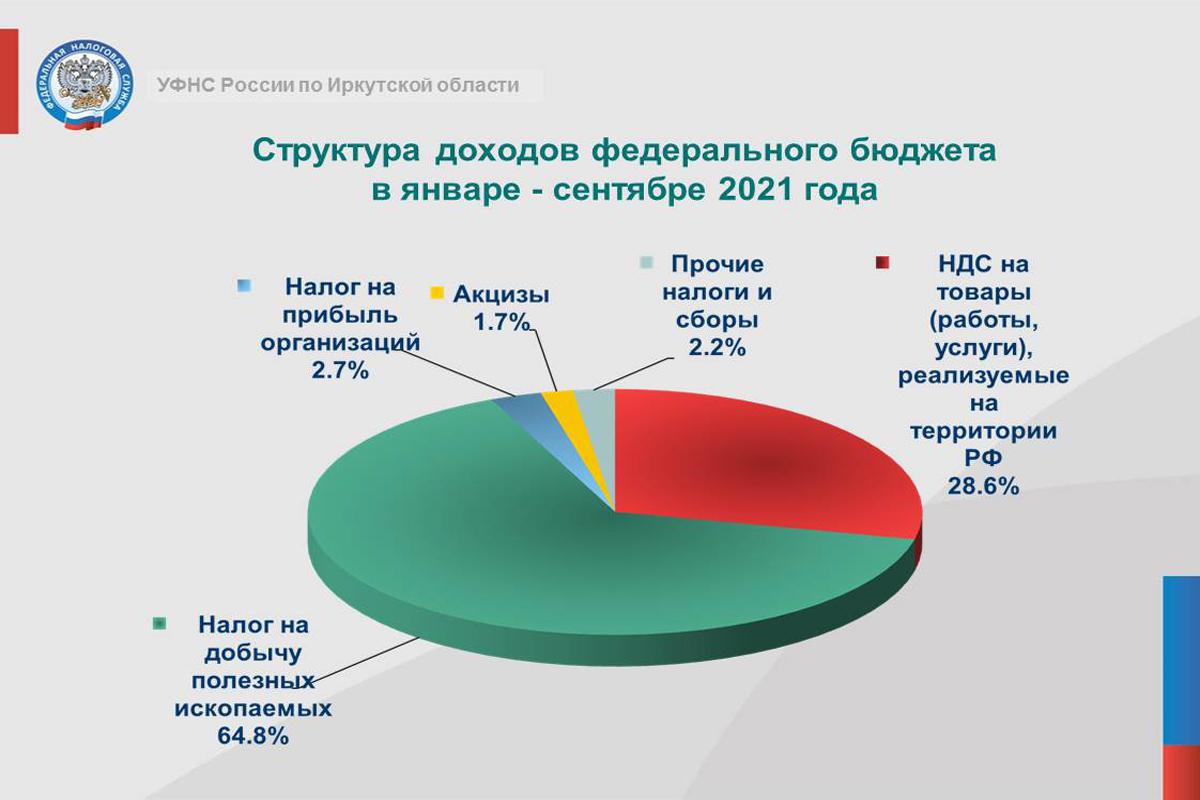 ФЕДЕРАЛЬНАЯ НАЛОГОВАЯ СЛУЖБА

УФНС России по Иркутской области

Структура доходов федерального бюджета в январе - сентябре 2021 года

Налог на прибыль организаций 2.7%

Акцизы 1.7%

Прочие налоги и сборы 2.2%

НДС на товары (работы, услуги), реализуемые на территории РФ 28.6%

Налог на добычу полезных ископаемых 64.8%